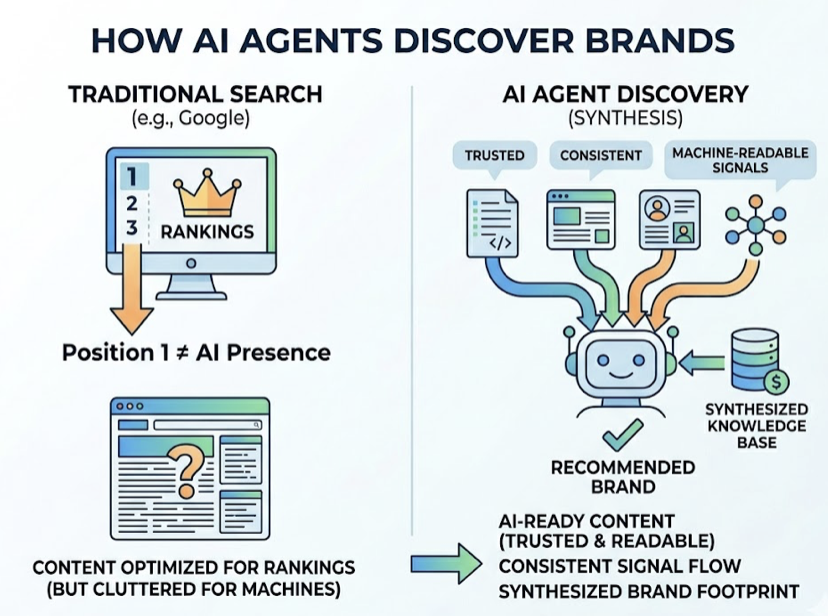 HOW AI AGENTS DISCOVER BRANDS

TRADITIONAL SEARCH
(e.g., Google)

1
2
3
RANKINGS

Position 1 ≠ AI Presence

?

CONTENT OPTIMIZED FOR RANKINGS
(BUT CLUTTERED FOR MACHINES)

AI AGENT DISCOVERY
(SYNTHESIS)

TRUSTED
CONSISTENT
MACHINE-READABLE SIGNALS

</>

$

SYNTHESIZED KNOWLEDGE BASE

RECOMMENDED BRAND

AI-READY CONTENT
(TRUSTED & READABLE)
CONSISTENT SIGNAL FLOW
SYNTHESIZED BRAND FOOTPRINT